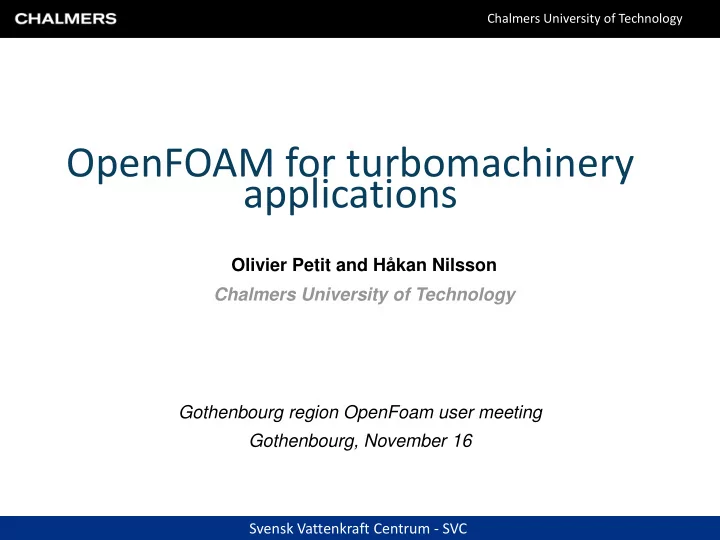 CHALMERS

Chalmers University of Technology

OpenFOAM for turbomachinery applications

Olivier Petit and Håkan Nilsson

Chalmers University of Technology

Gothenbourg region OpenFoam user meeting

Gothenbourg, November 16

Svensk Vattenkraft Centrum - SVC